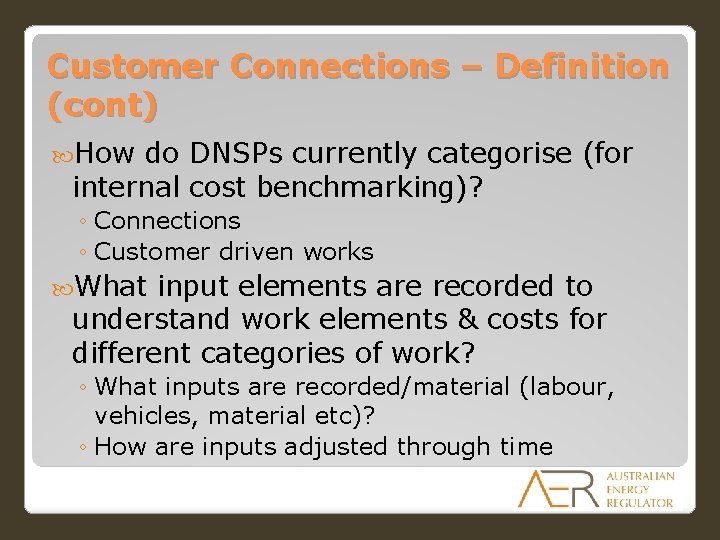 Customer Connections – Definition (cont)

How do DNSPs currently categorise (for internal cost benchmarking)?
◦ Connections
◦ Customer driven works

What input elements are recorded to understand work elements & costs for different categories of work?
◦ What inputs are recorded/material (labour, vehicles, material etc)?
◦ How are inputs adjusted through time

AER AUSTRALIAN ENERGY REGULATOR